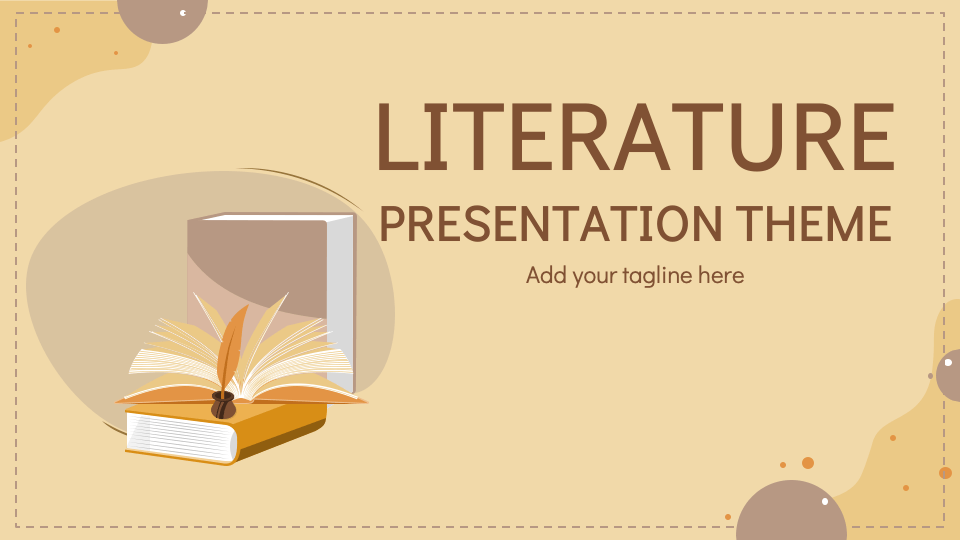 LITERATURE
PRESENTATION THEME

Add your tagline here